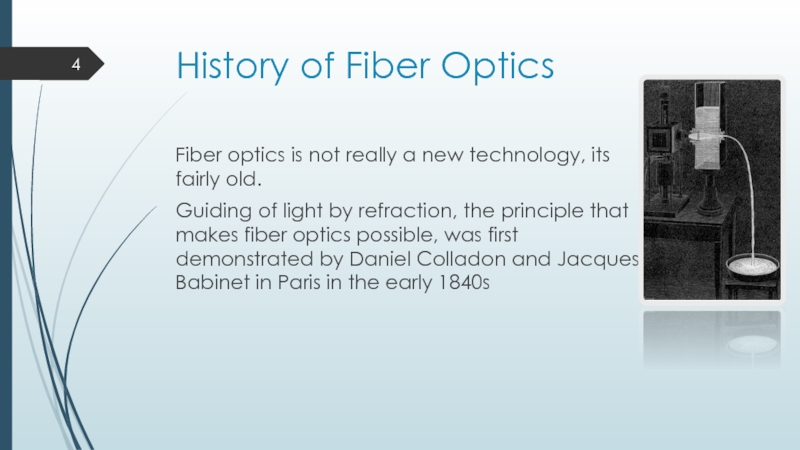 4

History of Fiber Optics

Fiber optics is not really a new technology, its fairly old.

Guiding of light by refraction, the principle that makes fiber optics possible, was first demonstrated by Daniel Colladon and Jacques Babinet in Paris in the early 1840s